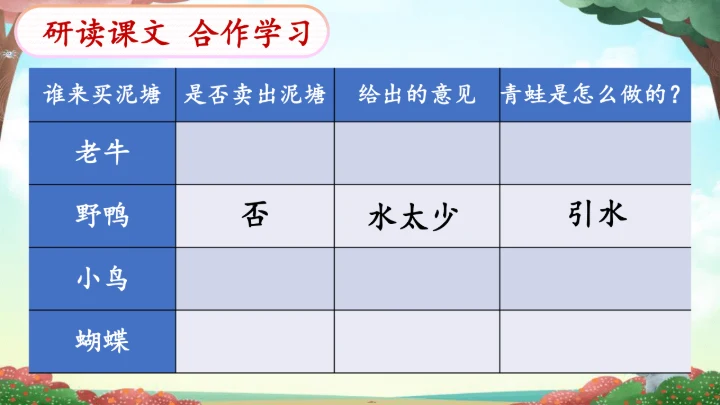 研读课文 合作学习

| 谁来买泥塘 | 是否卖出泥塘 | 给出的意见 | 青蛙是怎么做的？ |
|---|---|---|---|
| 老牛 | | | |
| 野鸭 | 否 | 水太少 | 引水 |
| 小鸟 | | | |
| 蝴蝶 | | | |